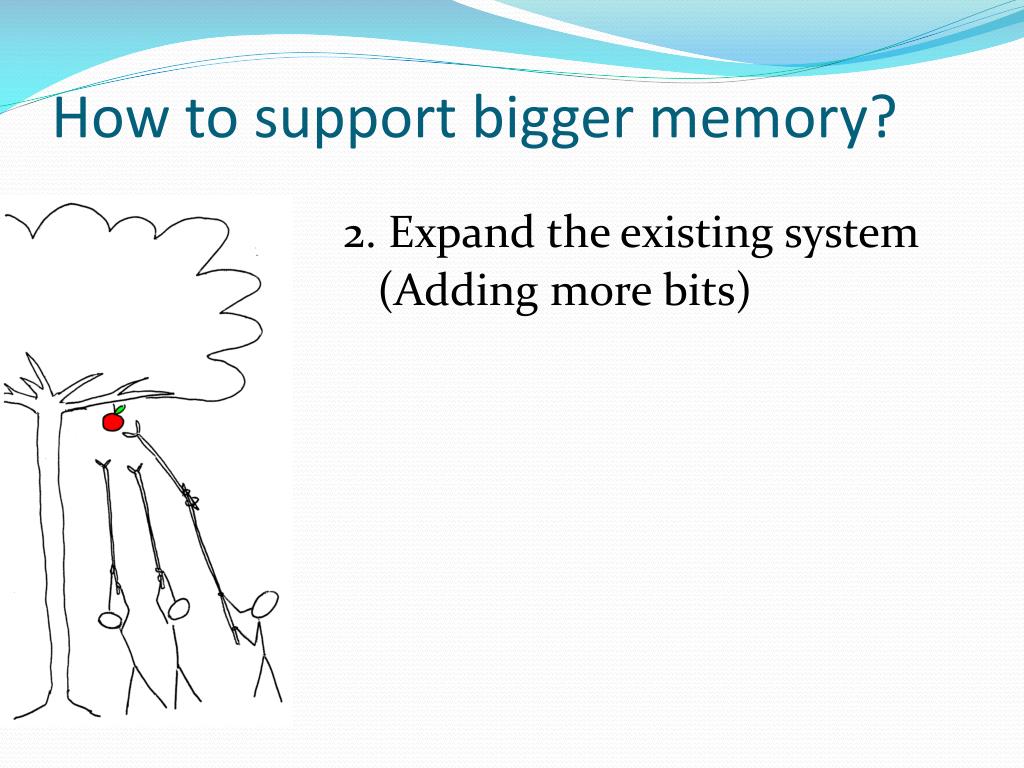 How to support bigger memory?

2. Expand the existing system (Adding more bits)